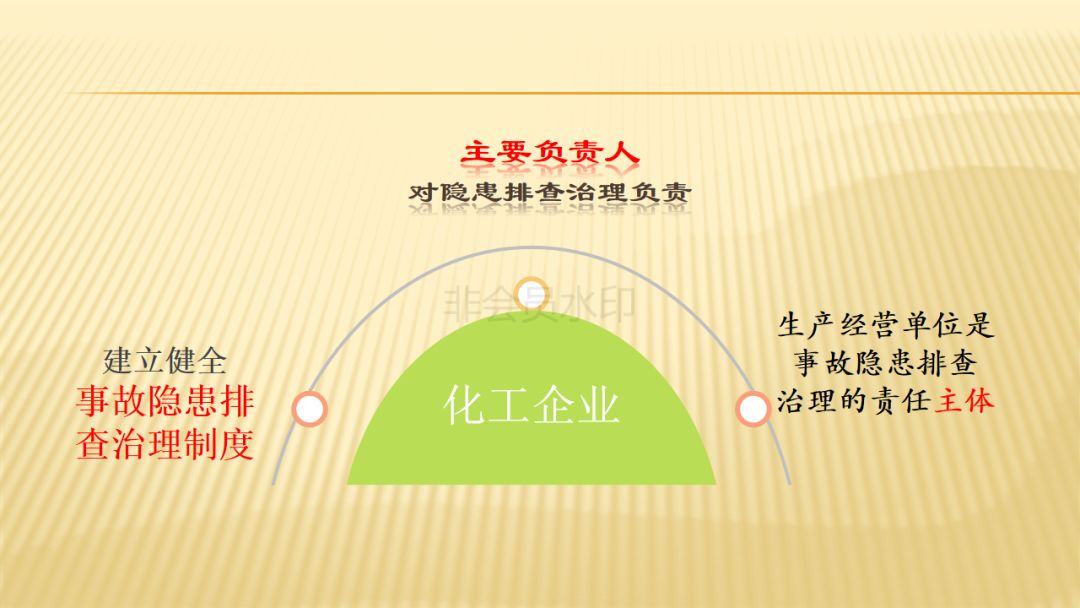 主要负责人
对隐患排查治理负责

非会员水印

建立健全
事故隐患排查治理制度

化工企业

生产经营单位是事故隐患排查治理的责任主体